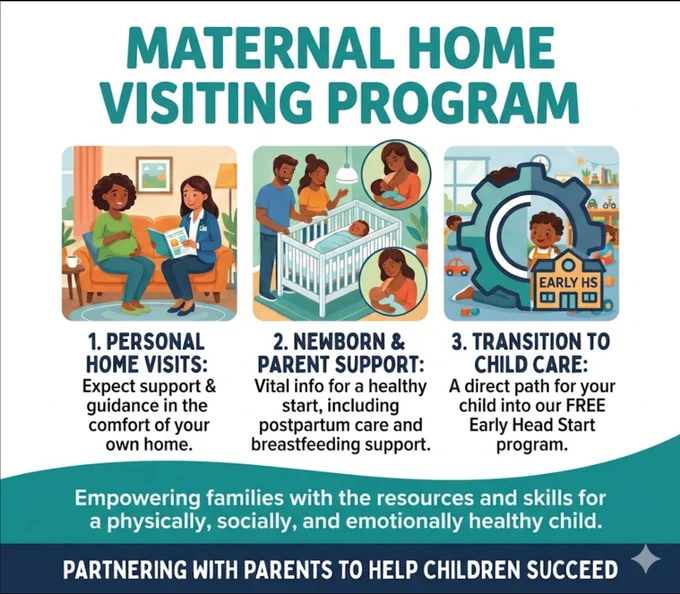 MATERNAL HOME VISITING PROGRAM

EARLY HS

1. PERSONAL HOME VISITS:
Expect support & guidance in the comfort of your own home.

2. NEWBORN & PARENT SUPPORT:
Vital info for a healthy start, including postpartum care and breastfeeding support.

3. TRANSITION TO CHILD CARE:
A direct path for your child into our FREE Early Head Start program.

Empowering families with the resources and skills for a physically, socially, and emotionally healthy child.

PARTNERING WITH PARENTS TO HELP CHILDREN SUCCEED